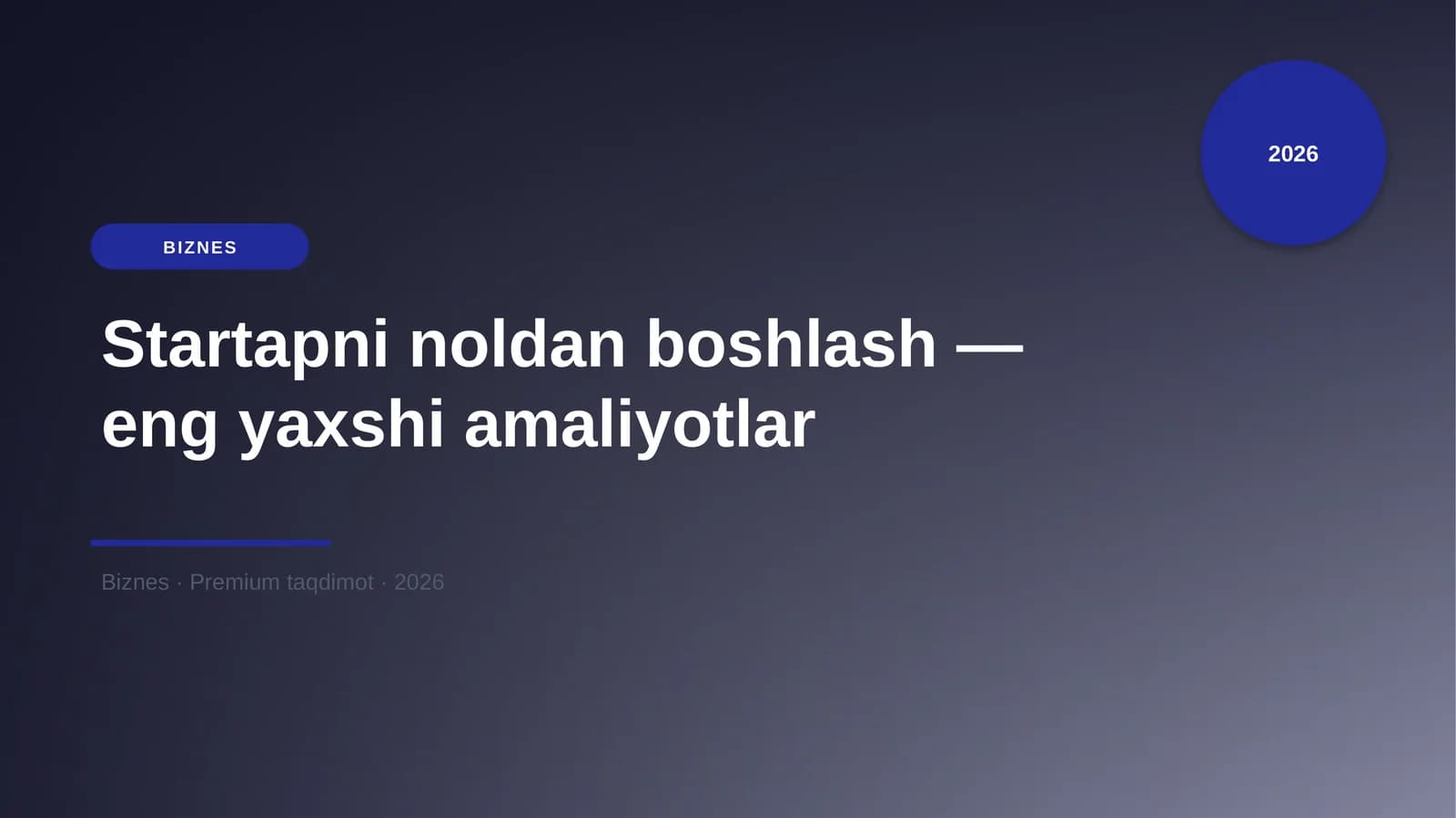 2026

BIZNES

Startapni noldan boshlash — eng yaxshi amaliyotlar

Biznes · Premium taqdimot · 2026